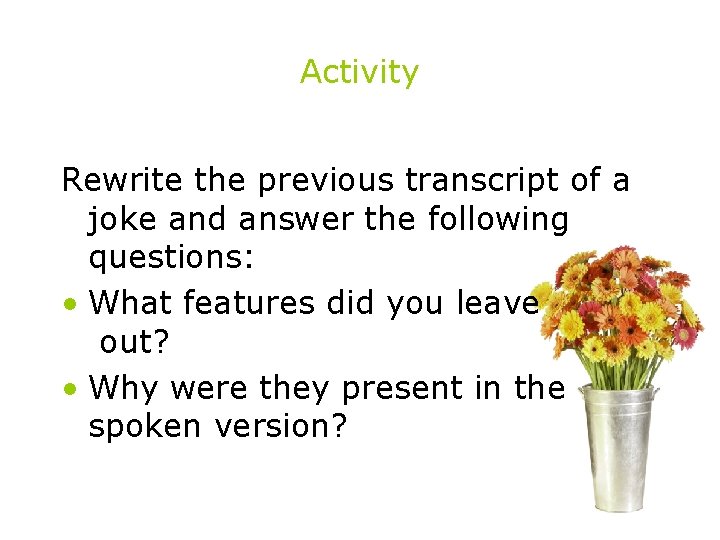 Activity

Rewrite the previous transcript of a joke and answer the following questions:

• What features did you leave out?

• Why were they present in the spoken version?